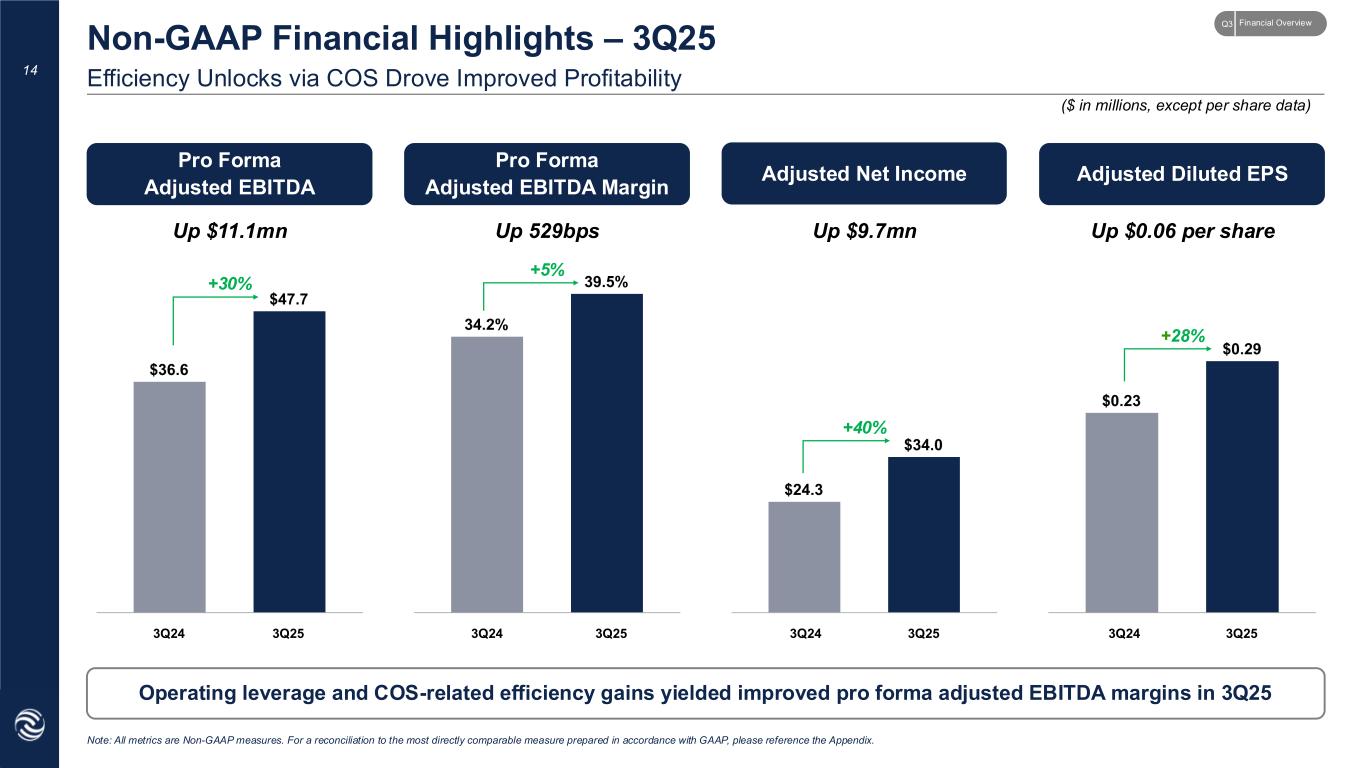 14

Non-GAAP Financial Highlights – 3Q25

Efficiency Unlocks via COS Drove Improved Profitability

Q3 Financial Overview

($ in millions, except per share data)

Pro Forma Adjusted EBITDA

Up $11.1mn

+30%

$36.6

$47.7

3Q24 3Q25

Pro Forma Adjusted EBITDA Margin

Up 529bps

+5%

34.2%

39.5%

3Q24 3Q25

Adjusted Net Income

Up $9.7mn

+40%

$24.3

$34.0

3Q24 3Q25

Adjusted Diluted EPS

Up $0.06 per share

+28%

$0.23

$0.29

3Q24 3Q25

Operating leverage and COS-related efficiency gains yielded improved pro forma adjusted EBITDA margins in 3Q25

Note: All metrics are Non-GAAP measures. For a reconciliation to the most directly comparable measure prepared in accordance with GAAP, please reference the Appendix.